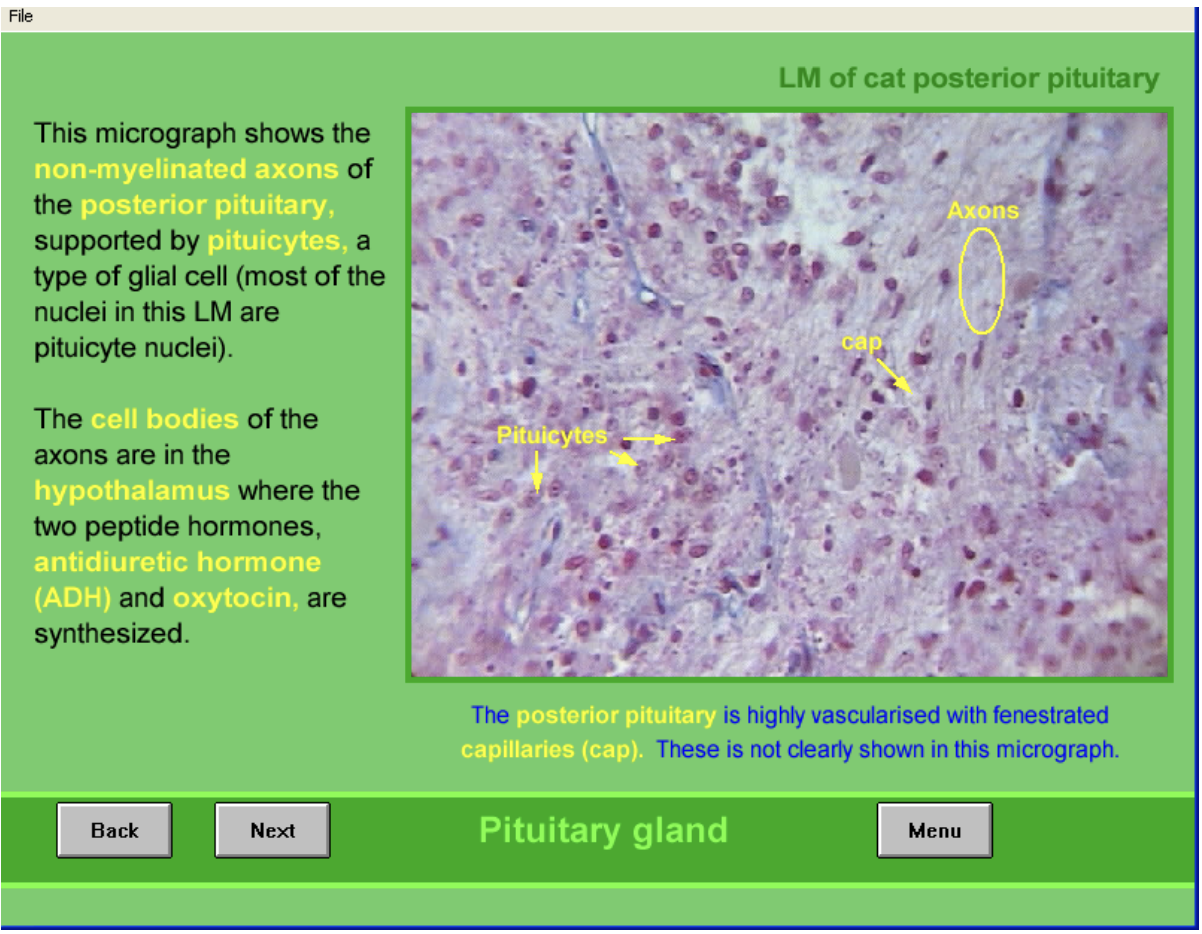 File

LM of cat posterior pituitary

This micrograph shows the non-myelinated axons of the posterior pituitary, supported by pituicytes, a type of glial cell (most of the nuclei in this LM are pituicyte nuclei).

The cell bodies of the axons are in the hypothalamus where the two peptide hormones, antidiuretic hormone (ADH) and oxytocin, are synthesized.

Axons

cap

Pituicytes

The posterior pituitary is highly vascularised with fenestrated capillaries (cap). These is not clearly shown in this micrograph.

Back

Next

Pituitary gland

Menu